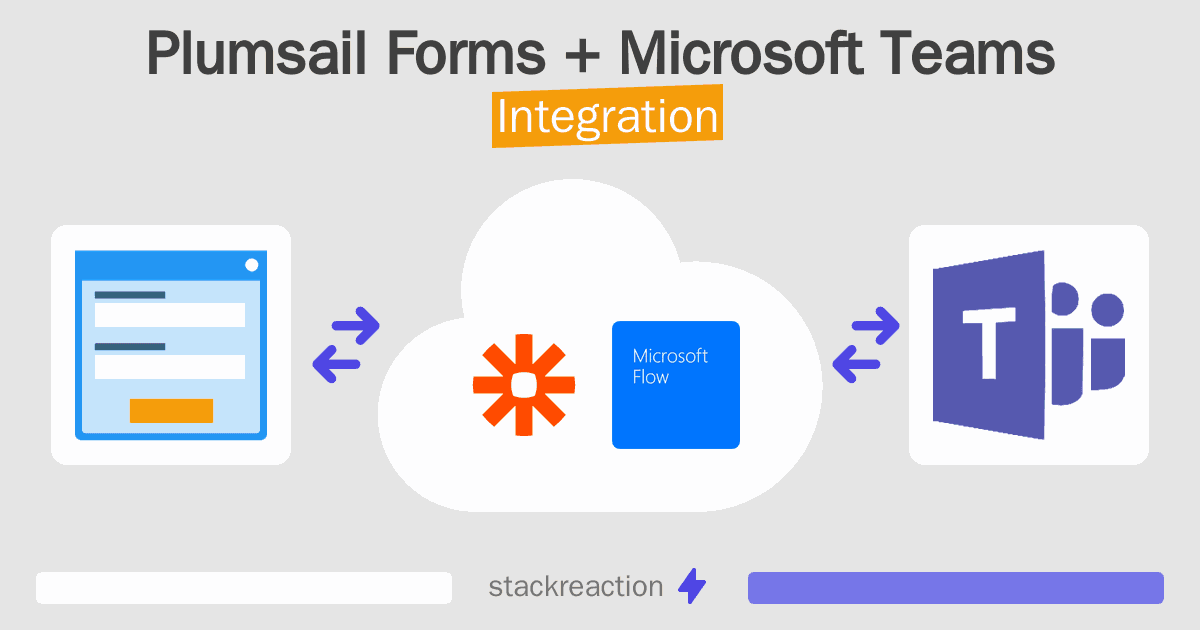 Plumsail Forms + Microsoft Teams
Integration

Microsoft Flow

T

stackreaction